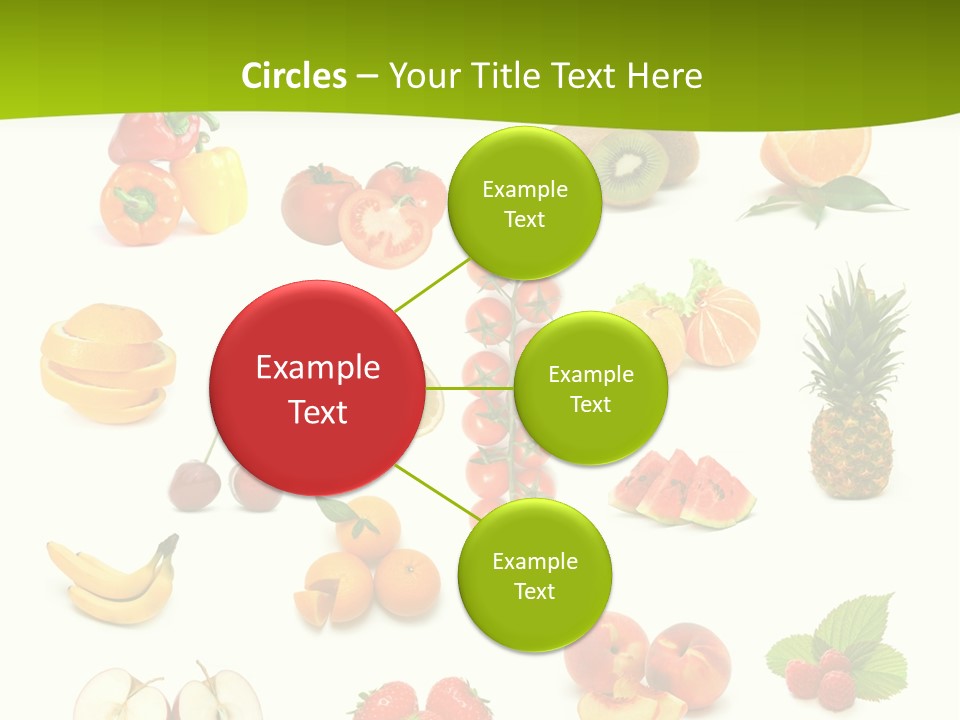 Circles – Your Title Text Here

Example Text

Example Text

Example Text

Example Text